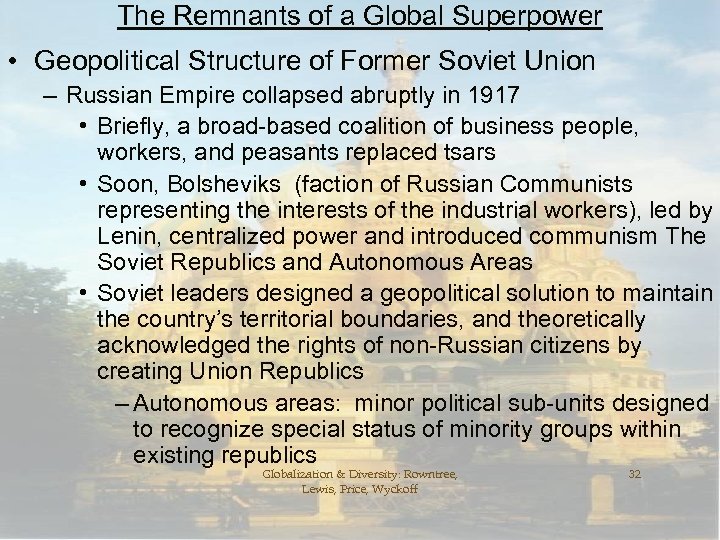 The Remnants of a Global Superpower

• Geopolitical Structure of Former Soviet Union
– Russian Empire collapsed abruptly in 1917
• Briefly, a broad-based coalition of business people, workers, and peasants replaced tsars
• Soon, Bolsheviks (faction of Russian Communists representing the interests of the industrial workers), led by Lenin, centralized power and introduced communism The Soviet Republics and Autonomous Areas
• Soviet leaders designed a geopolitical solution to maintain the country's territorial boundaries, and theoretically acknowledged the rights of non-Russian citizens by creating Union Republics
– Autonomous areas: minor political sub-units designed to recognize special status of minority groups within existing republics

Globalization & Diversity: Rowntree, Lewis, Price, Wyckoff

32